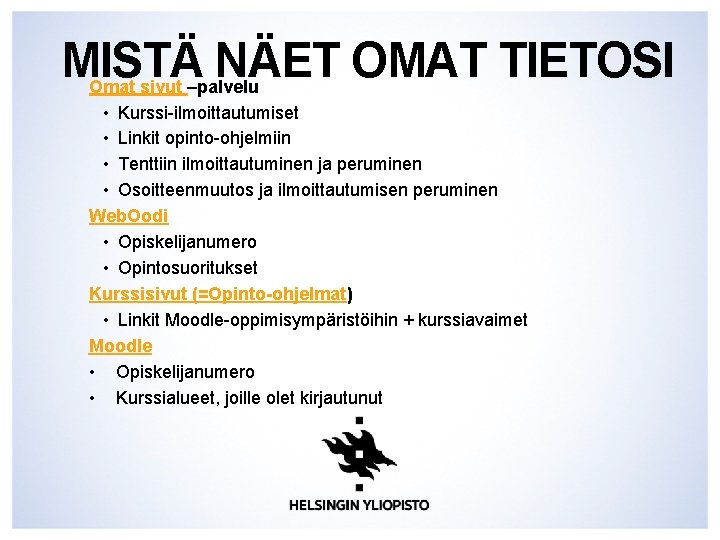 MISTÄ NÄET OMAT TIETOSI

Omat sivut –palvelu
• Kurssi-ilmoittautumiset
• Linkit opinto-ohjelmiin
• Tenttiin ilmoittautuminen ja peruminen
• Osoitteenmuutos ja ilmoittautumisen peruminen

WebOodi
• Opiskelijanumero
• Opintosuoritukset

Kurssisivut (=Opinto-ohjelmat)
• Linkit Moodle-oppimisympäristöihin + kurssiavaimet

Moodle
• Opiskelijanumero
• Kurssialueet, joille olet kirjautunut

HELSINGIN YLIOPISTO